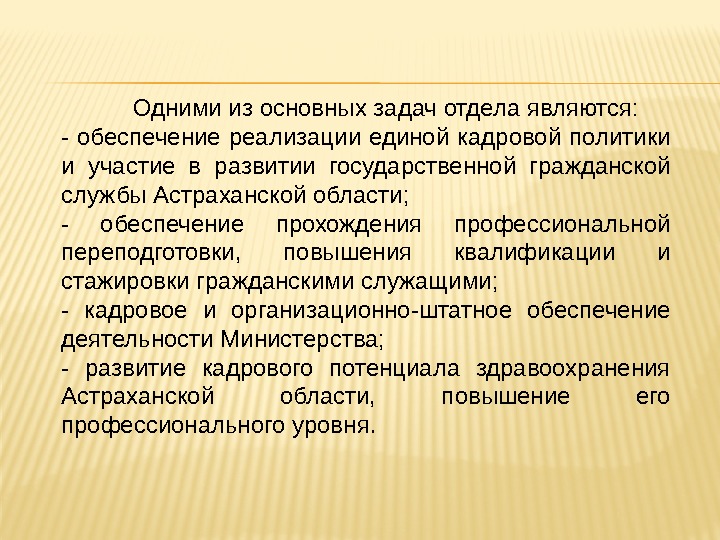 Одними из основных задач отдела являются:
- обеспечение реализации единой кадровой политики и участие в развитии государственной гражданской службы Астраханской области;
- обеспечение прохождения профессиональной переподготовки, повышения квалификации и стажировки гражданскими служащими;
- кадровое и организационно-штатное обеспечение деятельности Министерства;
- развитие кадрового потенциала здравоохранения Астраханской области, повышение его профессионального уровня.